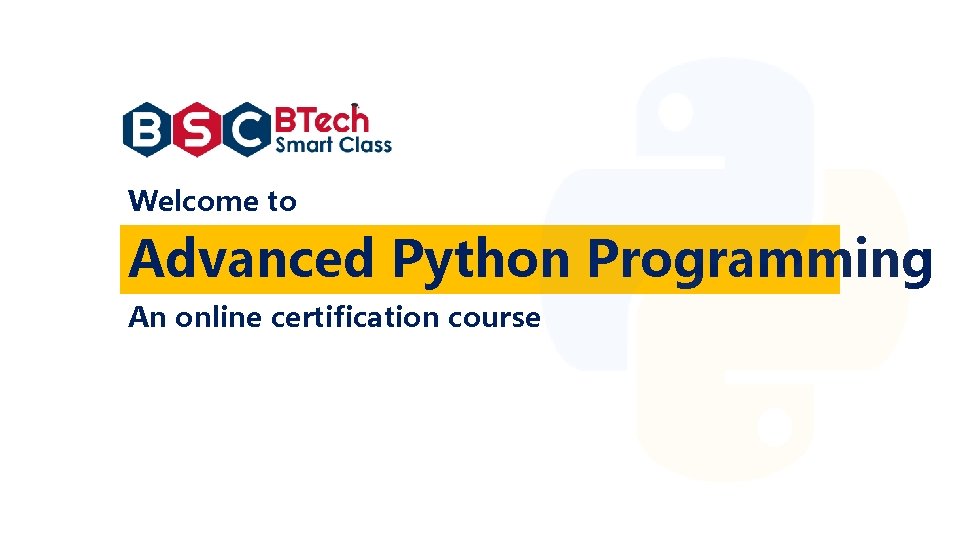 BSC BTech Smart Class

Welcome to

Advanced Python Programming

An online certification course